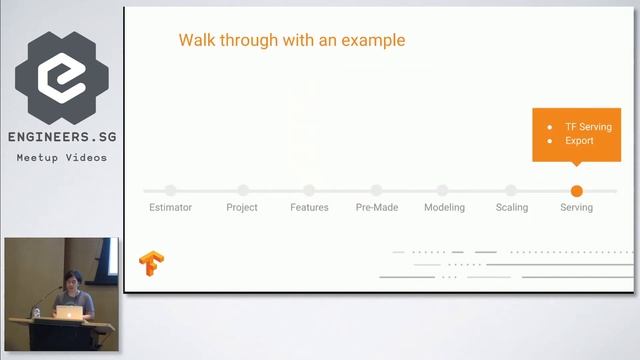 ENGINEERS.SG
Meetup Videos

Walk through with an example

- TF Serving
- Export

Estimator Project Features Pre-Made Modeling Scaling Serving